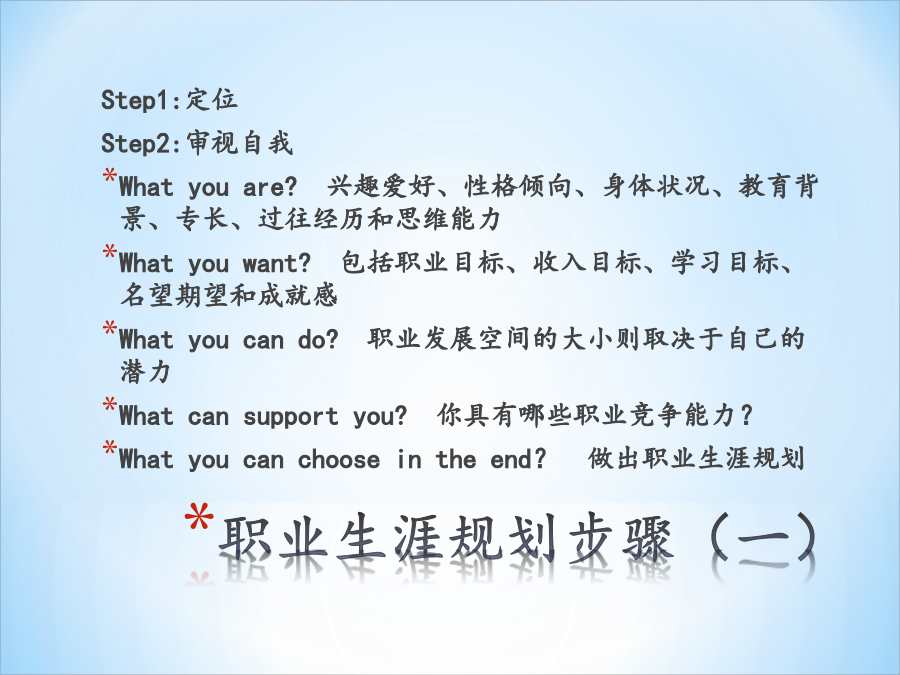 Step1:定位

Step2:审视自我

*What you are? 兴趣爱好、性格倾向、身体状况、教育背景、专长、过往经历和思维能力

*What you want? 包括职业目标、收入目标、学习目标、名望期望和成就感

*What you can do? 职业发展空间的大小则取决于自己的潜力

*What can support you? 你具有哪些职业竞争能力？

*What you can choose in the end? 做出职业生涯规划

*职业生涯规划步骤（一）